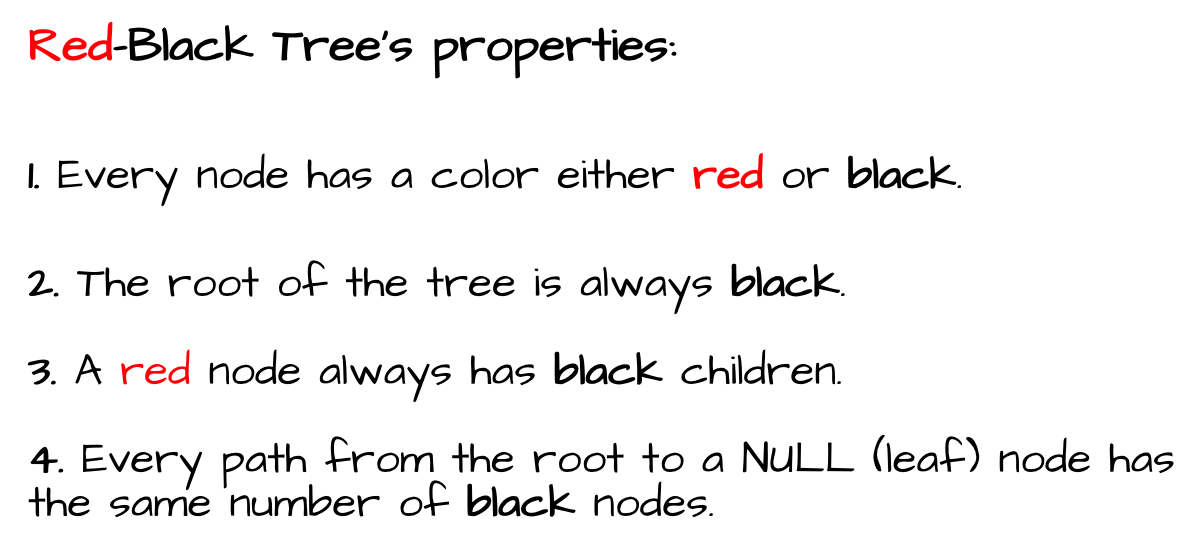 Red-Black Tree's properties:

1. Every node has a color either red or black.

2. The root of the tree is always black.

3. A red node always has black children.

4. Every path from the root to a NULL (leaf) node has the same number of black nodes.